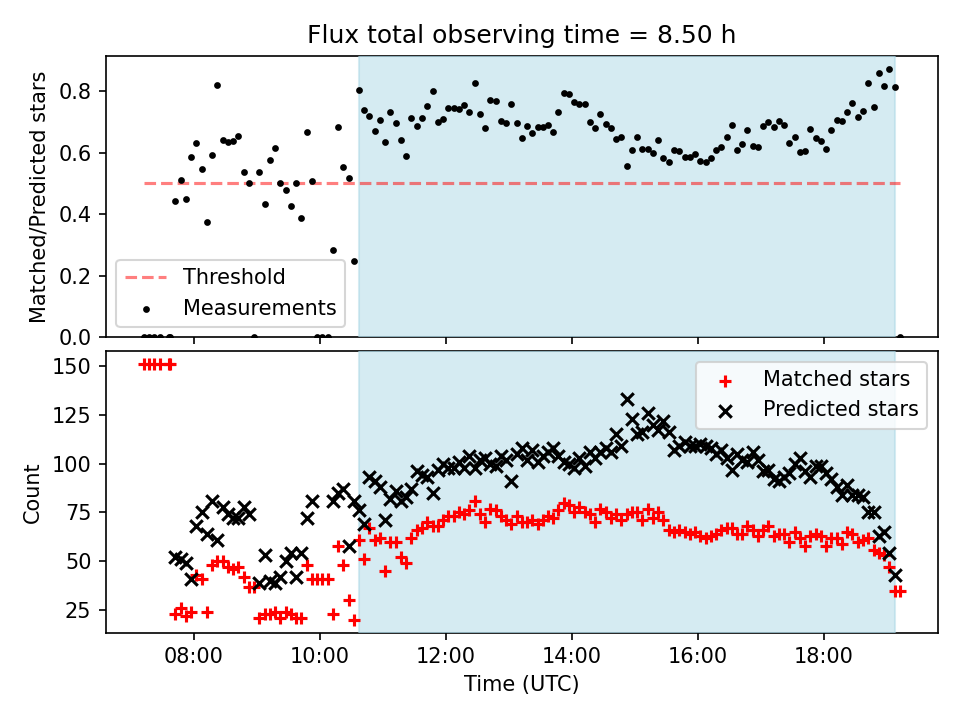 Flux total observing time = 8.50 h

Matched/Predicted stars

0.8
0.6
0.4
0.2
0.0

Threshold
Measurements

Count

150
125
100
75
50
25

Matched stars
Predicted stars

08:00
10:00
12:00
14:00
16:00
18:00

Time (UTC)